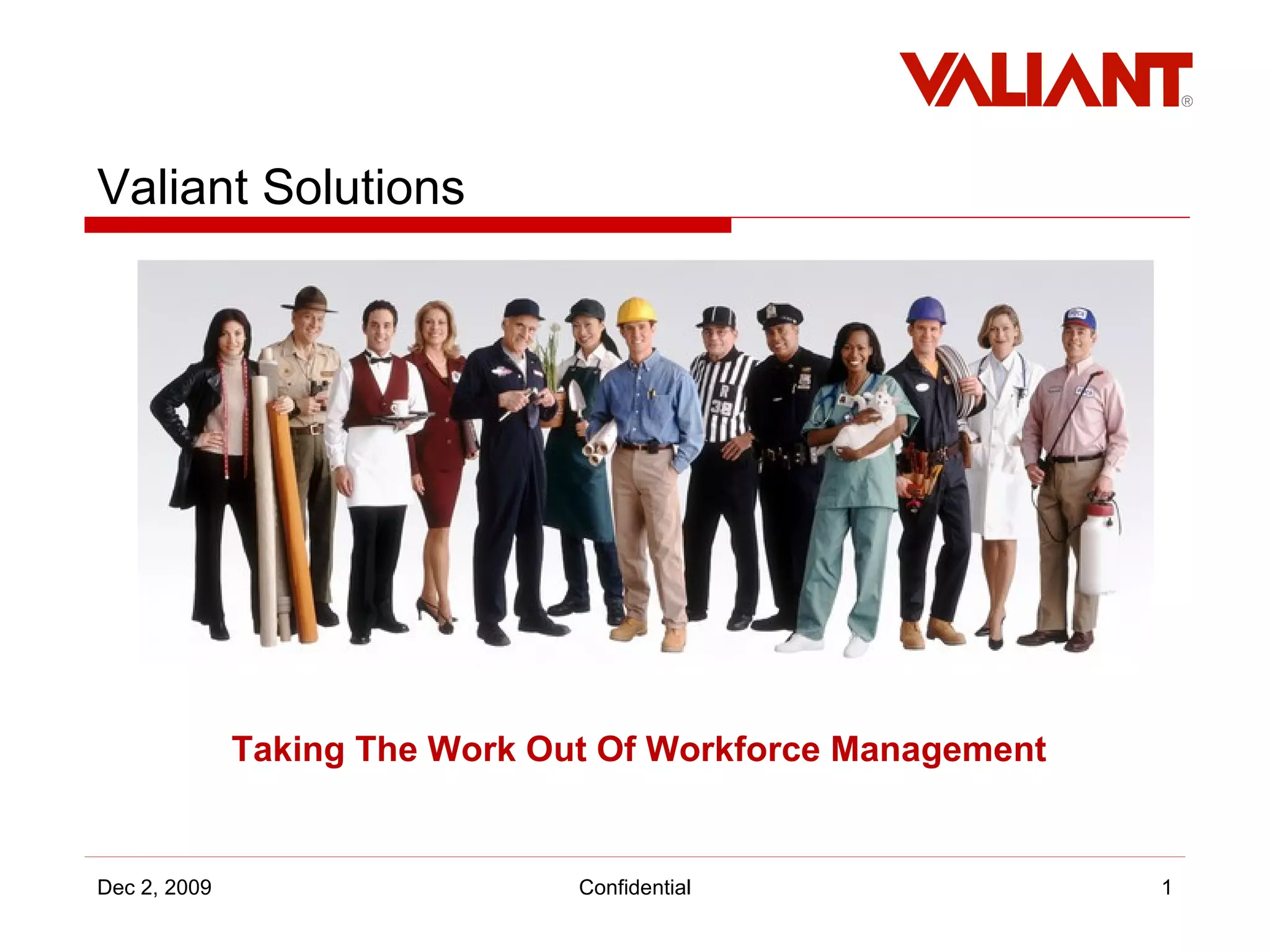 VALIANT®

Valiant Solutions

R
38

Taking The Work Out Of Workforce Management

Dec 2, 2009

Confidential

1